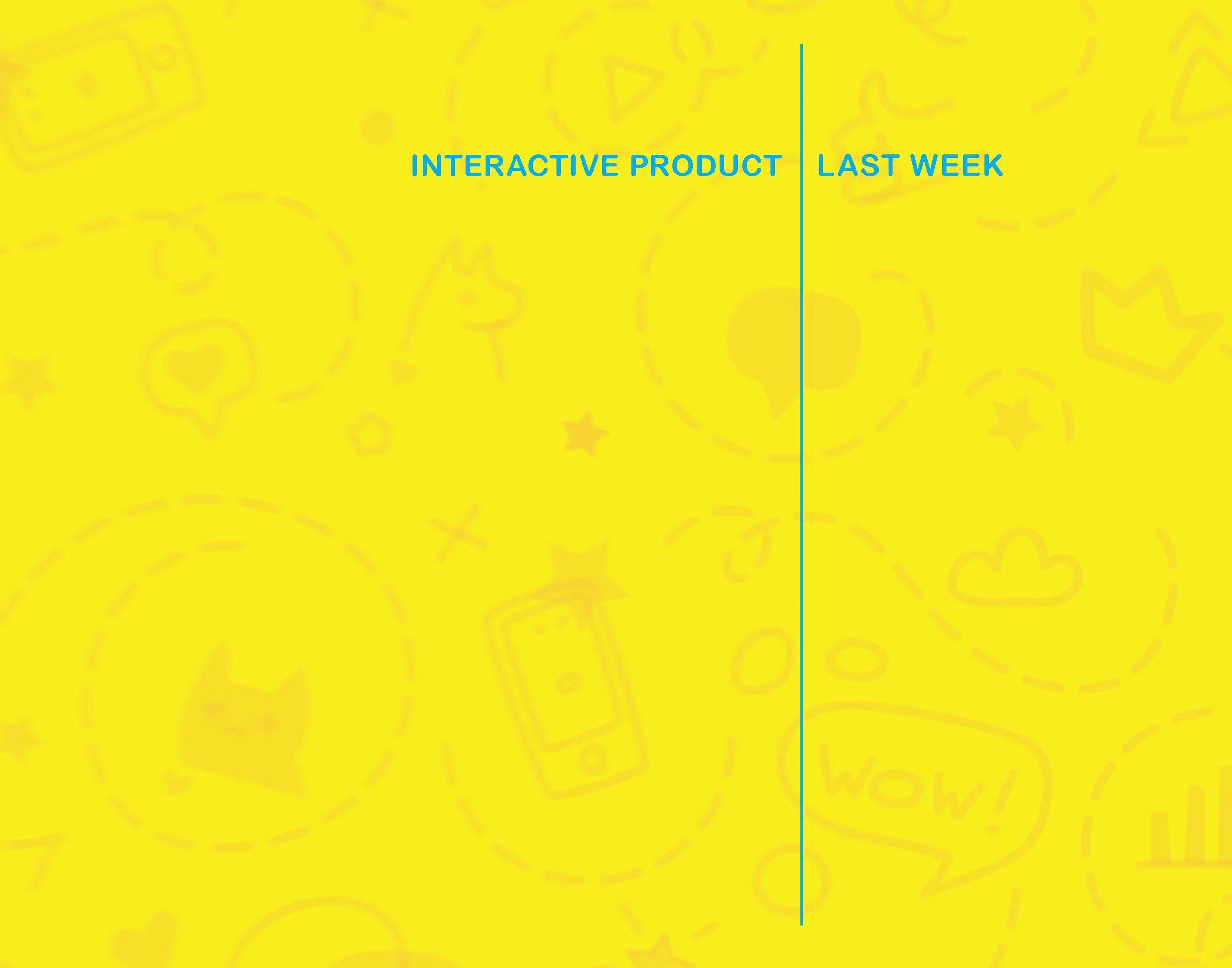 INTERACTIVE PRODUCT

LAST WEEK

WOW!